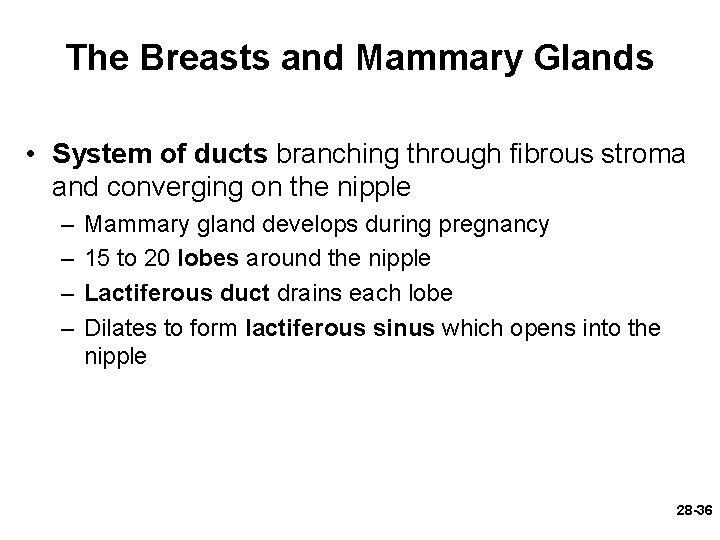 The Breasts and Mammary Glands

• System of ducts branching through fibrous stroma and converging on the nipple
– Mammary gland develops during pregnancy
– 15 to 20 lobes around the nipple
– Lactiferous duct drains each lobe
– Dilates to form lactiferous sinus which opens into the nipple

28-36